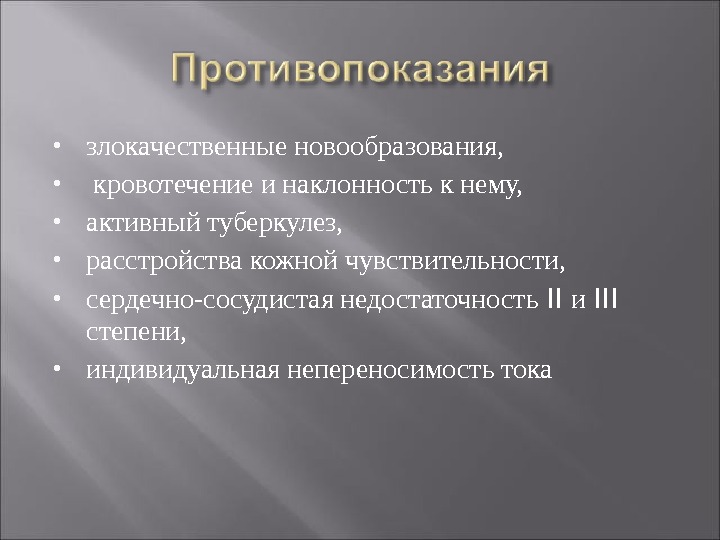 Противопоказания

• злокачественные новообразования,
• кровотечение и наклонность к нему,
• активный туберкулез,
• расстройства кожной чувствительности,
• сердечно-сосудистая недостаточность II и III степени,
• индивидуальная непереносимость тока